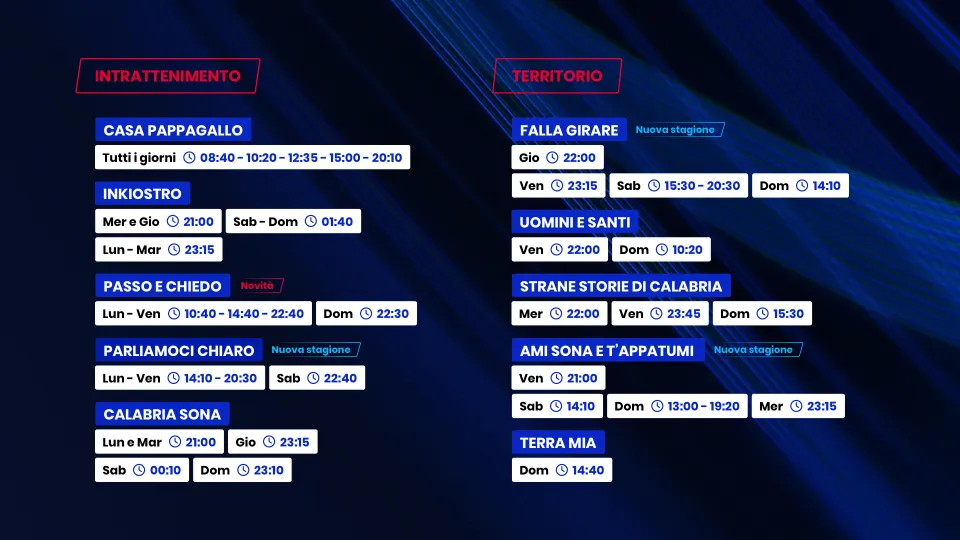 INTRATTENIMENTO

CASA PAPPAGALLO

Tutti i giorni 08:40 - 10:20 - 12:35 - 15:00 - 20:10

INKIOSTRO

Mer e Gio 21:00 Sab - Dom 01:40

Lun - Mar 23:15

PASSO E CHIEDO Novità

Lun - Ven 10:40 - 14:40 - 22:40 Dom 22:30

PARLIAMOCI CHIARO Nuova stagione

Lun - Ven 14:10 - 20:30 Sab 22:40

CALABRIA SONA

Lun e Mar 21:00 Gio 23:15

Sab 00:10 Dom 23:10

TERRITORIO

FALLA GIRARE Nuova stagione

Gio 22:00

Ven 23:15 Sab 15:30 - 20:30 Dom 14:10

UOMINI E SANTI

Ven 22:00 Dom 10:20

STRANE STORIE DI CALABRIA

Mer 22:00 Ven 23:45 Dom 15:30

AMI SONA E T'APPATUMI Nuova stagione

Ven 21:00

Sab 14:10 Dom 13:00 - 19:20 Mer 23:15

TERRA MIA

Dom 14:40